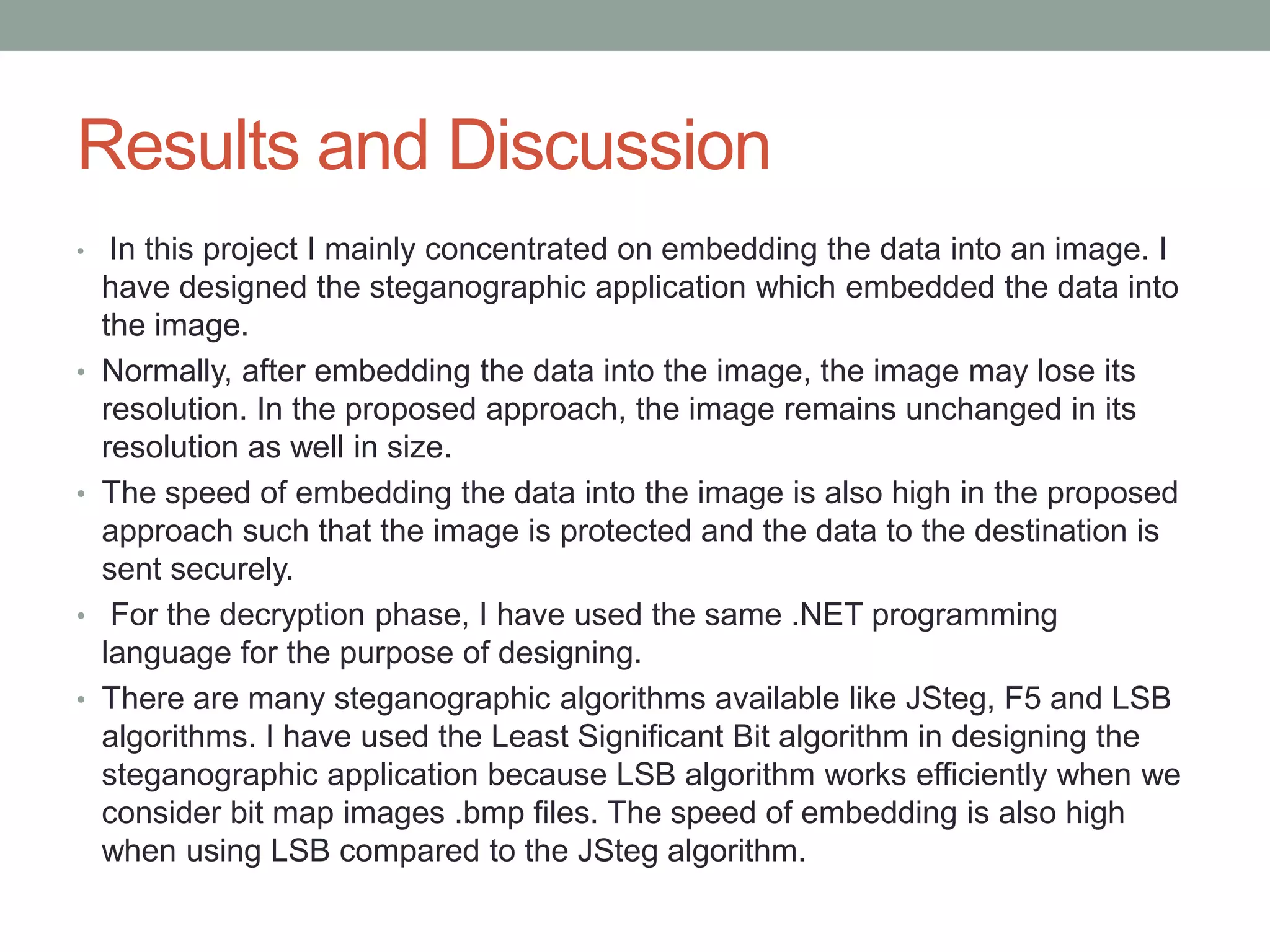 Results and Discussion

• In this project I mainly concentrated on embedding the data into an image. I have designed the steganographic application which embedded the data into the image.
• Normally, after embedding the data into the image, the image may lose its resolution. In the proposed approach, the image remains unchanged in its resolution as well in size.
• The speed of embedding the data into the image is also high in the proposed approach such that the image is protected and the data to the destination is sent securely.
• For the decryption phase, I have used the same .NET programming language for the purpose of designing.
• There are many steganographic algorithms available like JSteg, F5 and LSB algorithms. I have used the Least Significant Bit algorithm in designing the steganographic application because LSB algorithm works efficiently when we consider bit map images .bmp files. The speed of embedding is also high when using LSB compared to the JSteg algorithm.